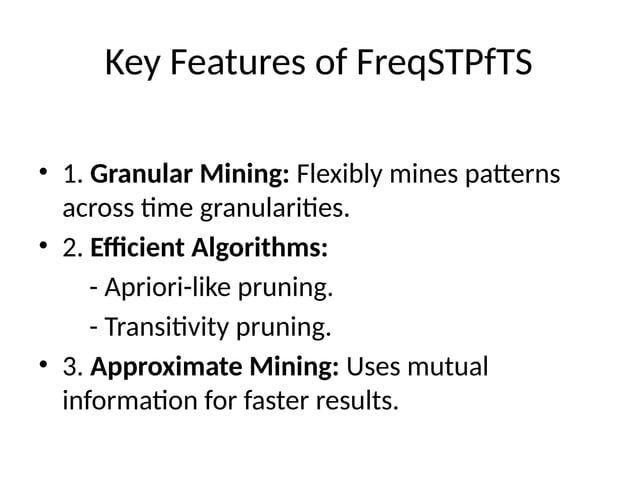 Key Features of FreqSTPfTS

• 1. Granular Mining: Flexibly mines patterns across time granularities.
• 2. Efficient Algorithms:
  - Apriori-like pruning.
  - Transitivity pruning.
• 3. Approximate Mining: Uses mutual information for faster results.